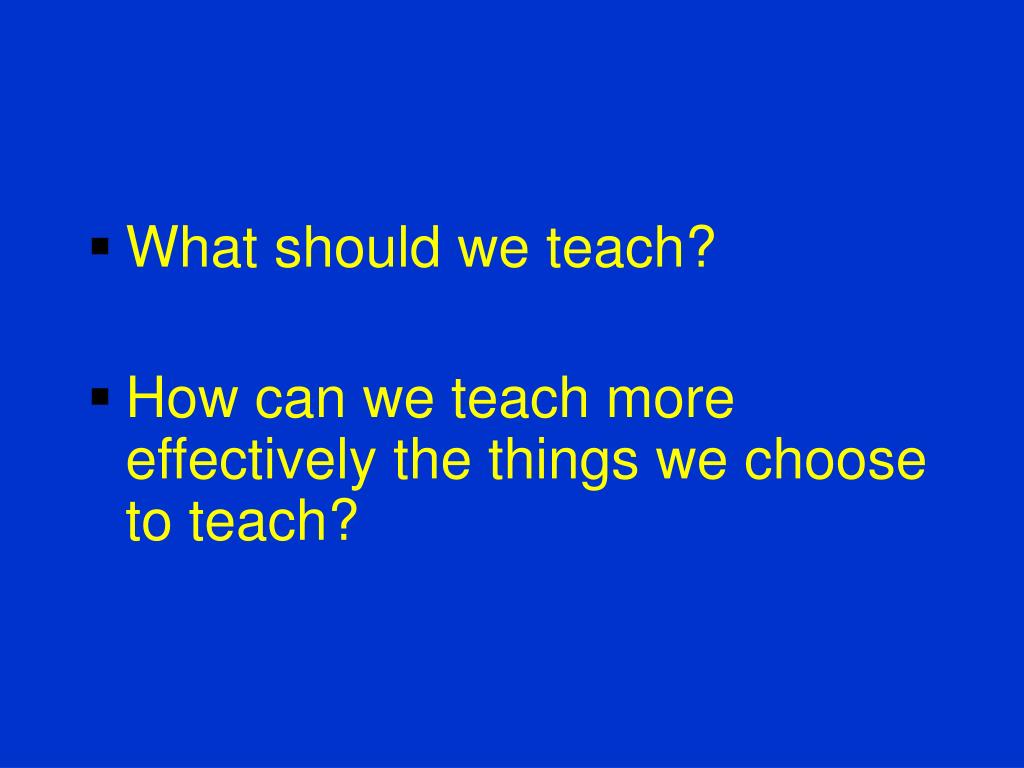 ▪ What should we teach?

▪ How can we teach more effectively the things we choose to teach?